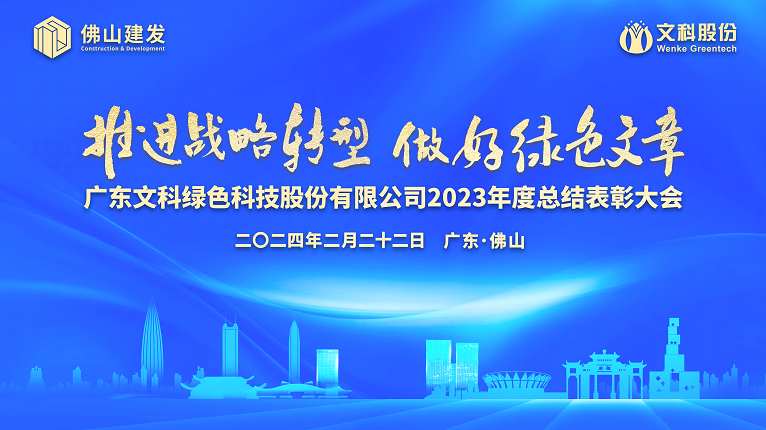 佛山建发
Construction & Development

文科股份
Wenke Greentech

推进战略转型 做好绿色文章

广东文科绿色科技股份有限公司2023年度总结表彰大会

二〇二四年二月二十二日 广东·佛山